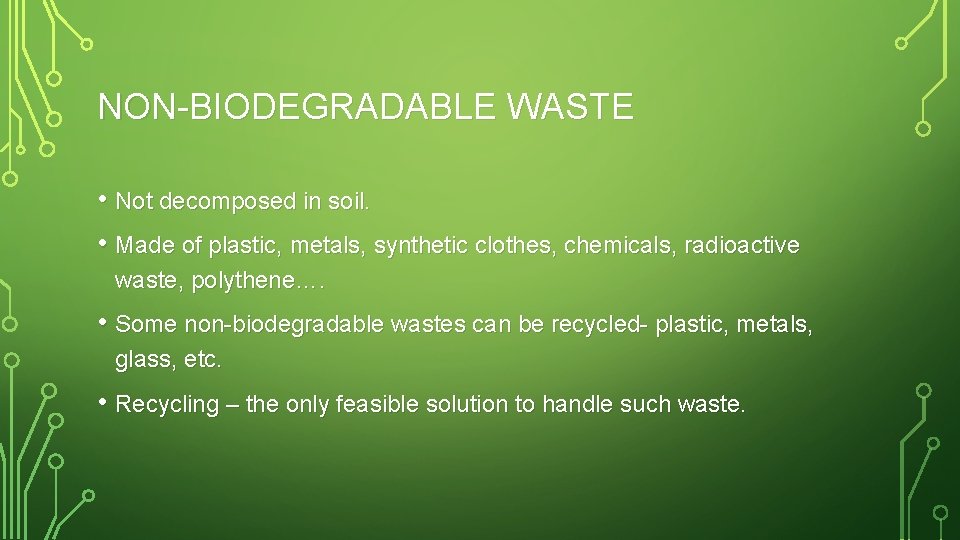 NON-BIODEGRADABLE WASTE

• Not decomposed in soil.

• Made of plastic, metals, synthetic clothes, chemicals, radioactive waste, polythene….

• Some non-biodegradable wastes can be recycled- plastic, metals, glass, etc.

• Recycling – the only feasible solution to handle such waste.